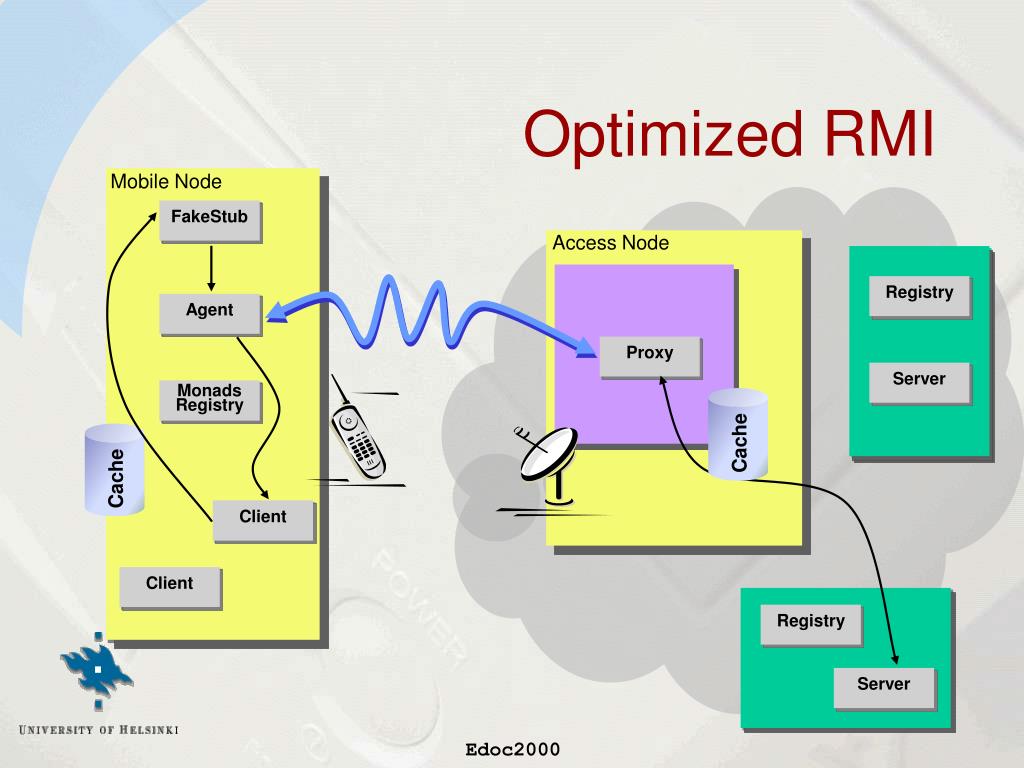 Optimized RMI

Mobile Node

FakeStub

Agent

Monads Registry

Cache

Client

Client

Access Node

Proxy

Cache

Registry

Server

Registry

Server

POWER

UNIVERSITY OF HELSINKI

Edoc2000